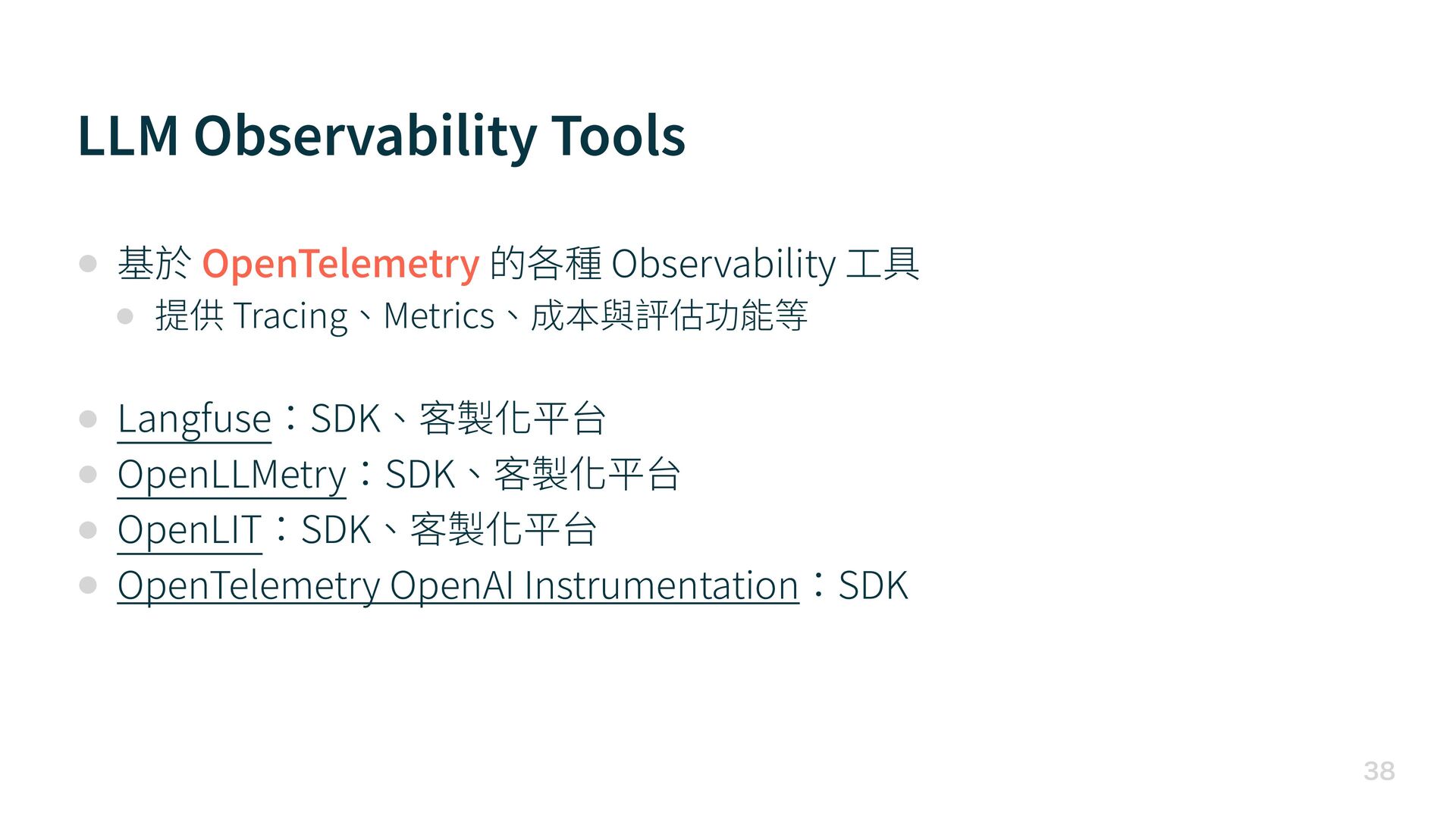 LLM Observability Tools

- 基於 OpenTelemetry 的各種 Observability 工具
  - 提供 Tracing、Metrics、成本與評估功能等

- Langfuse：SDK、客製化平台
- OpenLLMetry：SDK、客製化平台
- OpenLIT：SDK、客製化平台
- OpenTelemetry OpenAI Instrumentation：SDK

38